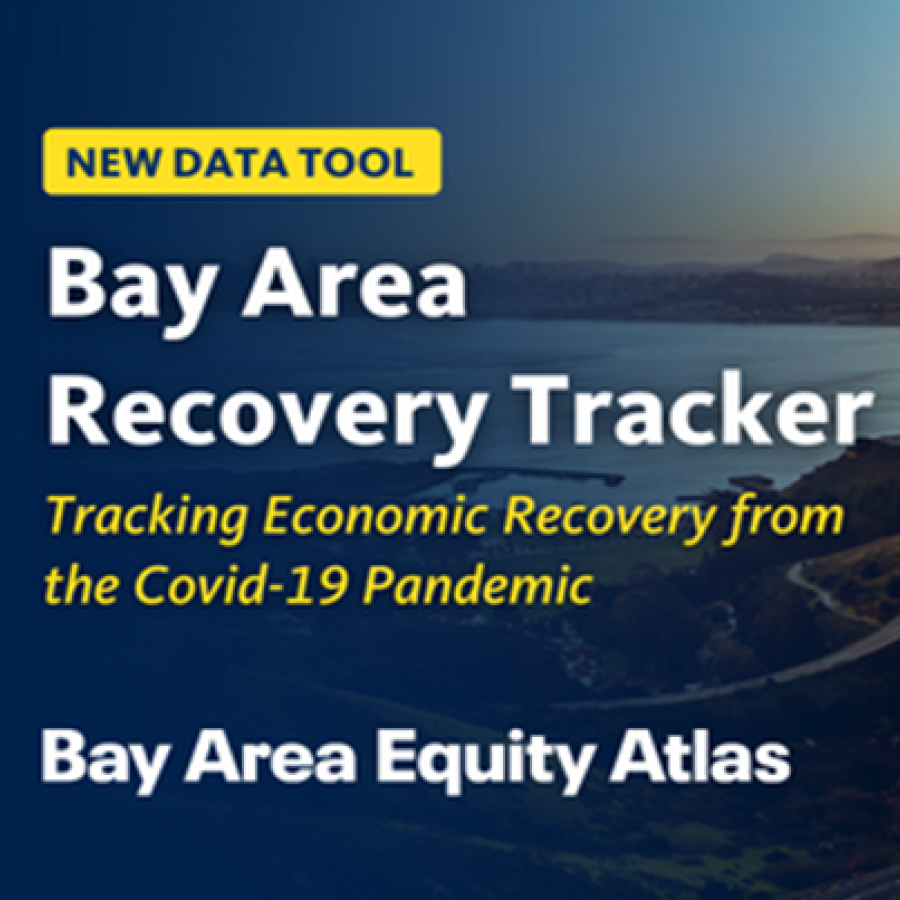 NEW DATA TOOL

Bay Area Recovery Tracker

Tracking Economic Recovery from the Covid-19 Pandemic

Bay Area Equity Atlas